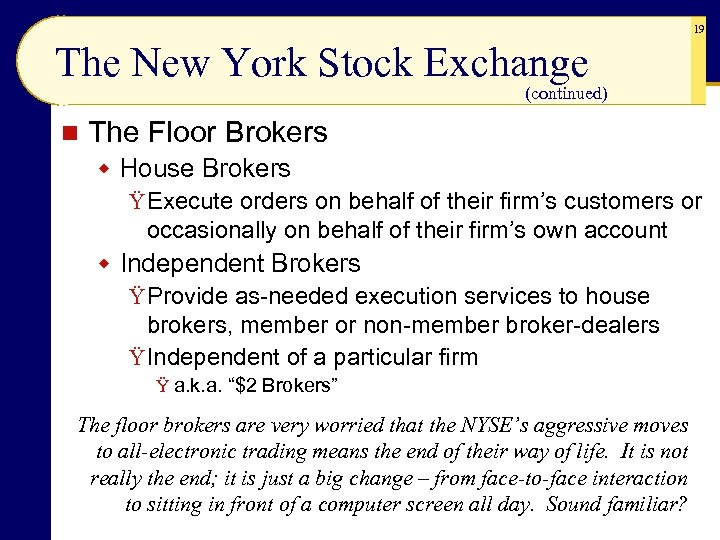 19

The New York Stock Exchange
(continued)

The Floor Brokers
House Brokers
Ÿ Execute orders on behalf of their firm's customers or occasionally on behalf of their firm's own account
Independent Brokers
Ÿ Provide as-needed execution services to house brokers, member or non-member broker-dealers
Ÿ Independent of a particular firm
Ÿ a.k.a. "\$2 Brokers"

The floor brokers are very worried that the NYSE's aggressive moves to all-electronic trading means the end of their way of life. It is not really the end; it is just a big change – from face-to-face interaction to sitting in front of a computer screen all day. Sound familiar?